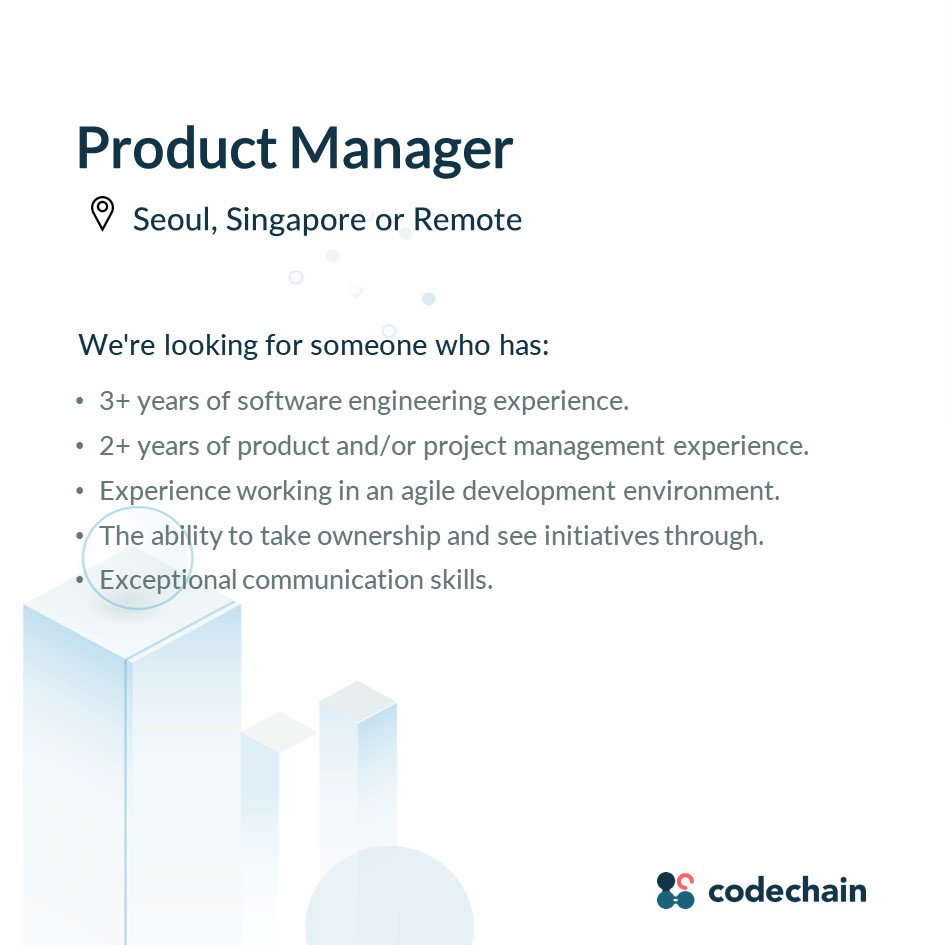 Product Manager

Seoul, Singapore or Remote

We're looking for someone who has:

• 3+ years of software engineering experience.
• 2+ years of product and/or project management experience.
• Experience working in an agile development environment.
• The ability to take ownership and see initiatives through.
• Exceptional communication skills.

codechain